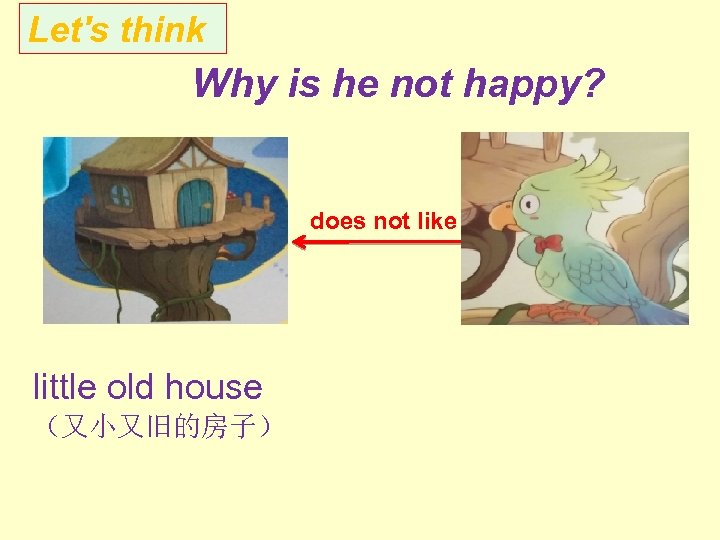 Let's think

Why is he not happy?

does not like

little old house
（又小又旧的房子）